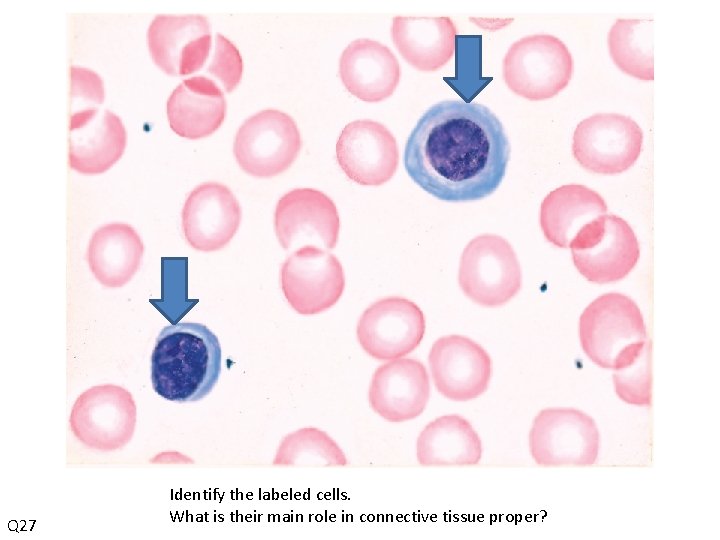 Identify the labeled cells.
What is their main role in connective tissue proper?

Q27